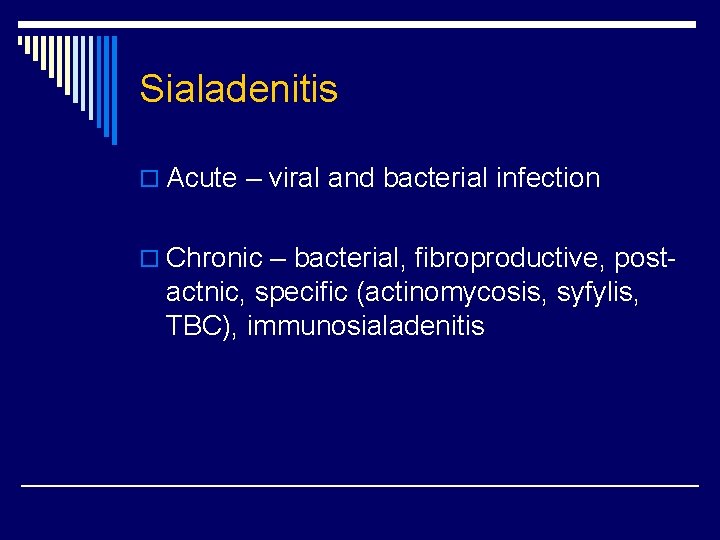 Sialadenitis

Acute – viral and bacterial infection

Chronic – bacterial, fibroproductive, post-actnic, specific (actinomycosis, syfylis, TBC), immunosialadenitis